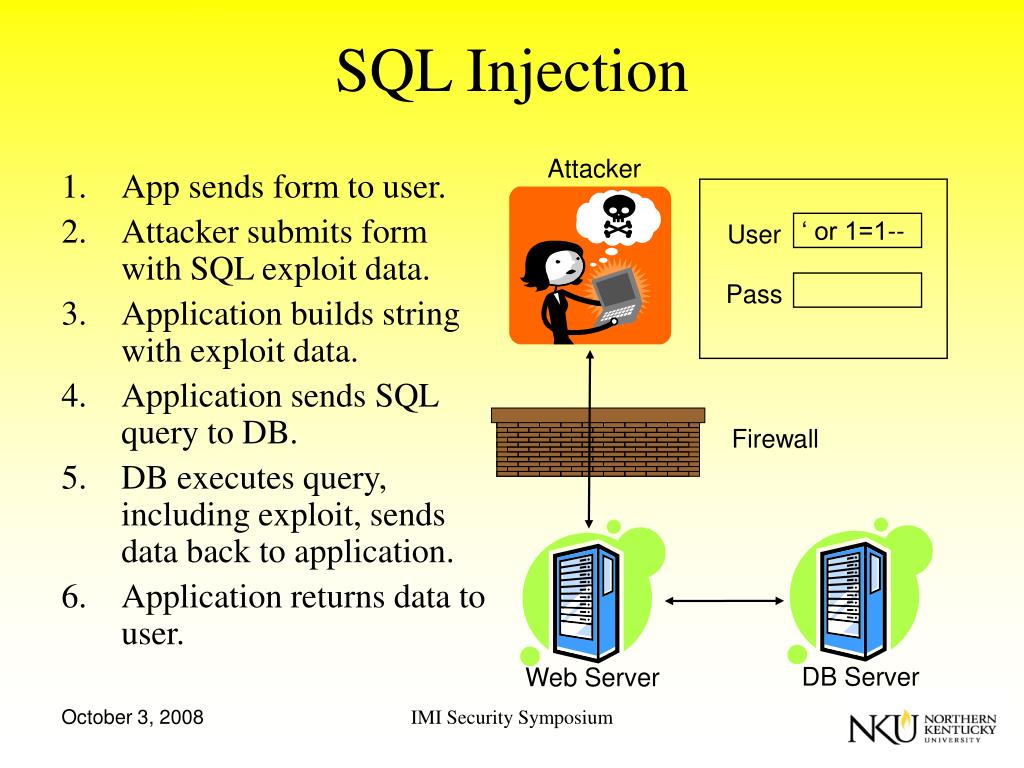 SQL Injection

1. App sends form to user.
2. Attacker submits form with SQL exploit data.
3. Application builds string with exploit data.
4. Application sends SQL query to DB.
5. DB executes query, including exploit, sends data back to application.
6. Application returns data to user.

Attacker

User ‘ or 1=1--

Pass

Firewall

Web Server

DB Server

October 3, 2008

IMI Security Symposium

NKU NORTHERN KENTUCKY UNIVERSITY